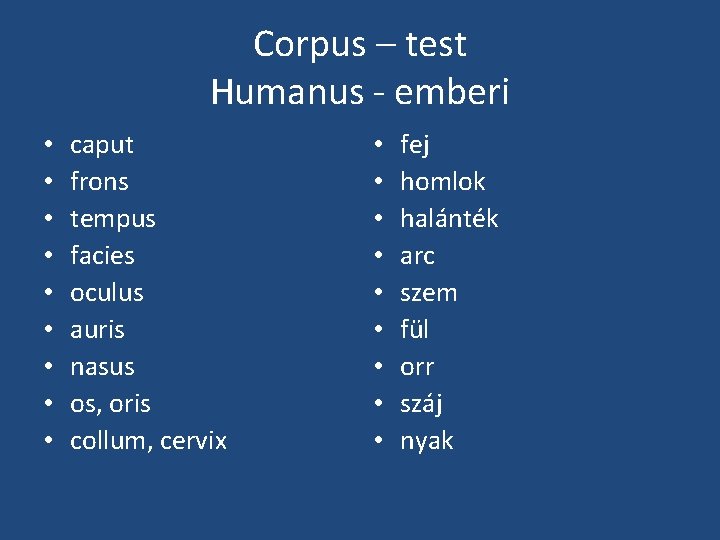 Corpus – test
Humanus - emberi

• caput
• frons
• tempus
• facies
• oculus
• auris
• nasus
• os, oris
• collum, cervix

• fej
• homlok
• halánték
• arc
• szem
• fül
• orr
• száj
• nyak